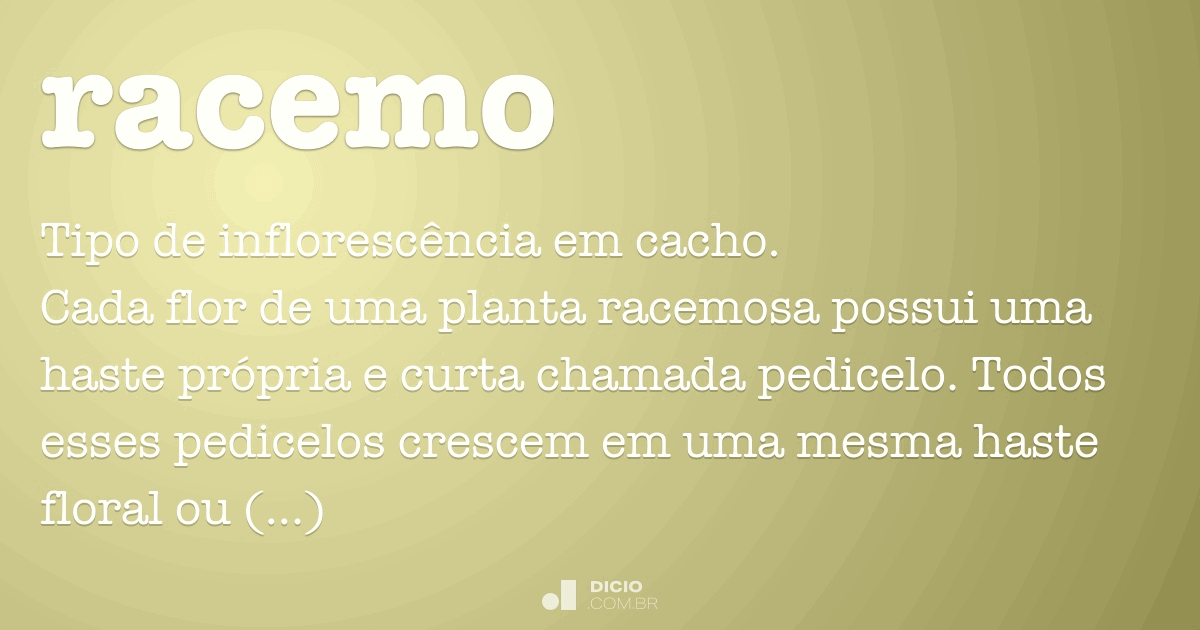 racemo

Tipo de inflorescência em cacho.
Cada flor de uma planta racemosa possui uma haste própria e curta chamada pedicelo. Todos esses pedicelos crescem em uma mesma haste floral ou (...)

DICIO
.COM.BR